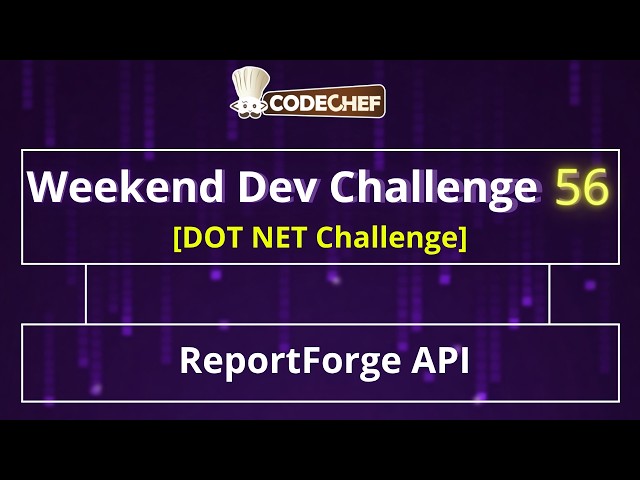 CODECHEF

Weekend Dev Challenge 56
[DOT NET Challenge]

ReportForge API